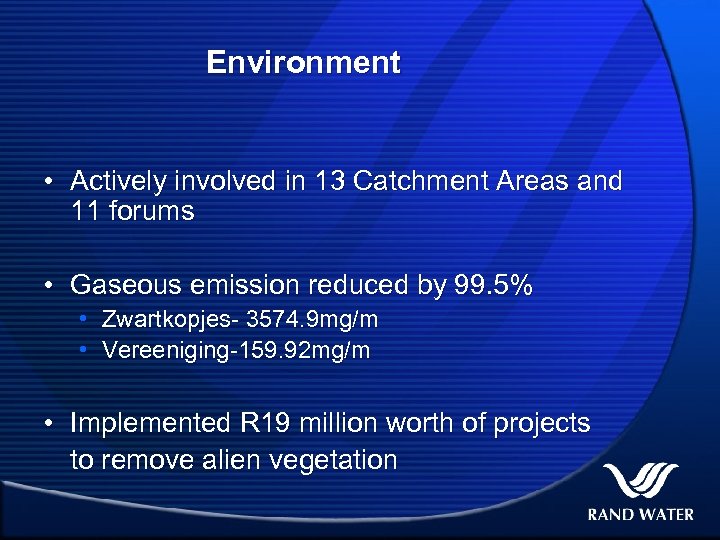 Environment

• Actively involved in 13 Catchment Areas and 11 forums

• Gaseous emission reduced by 99.5%
  • Zwartkopjes- 3574.9mg/m
  • Vereeniging-159.92mg/m

• Implemented R19 million worth of projects to remove alien vegetation

RAND WATER